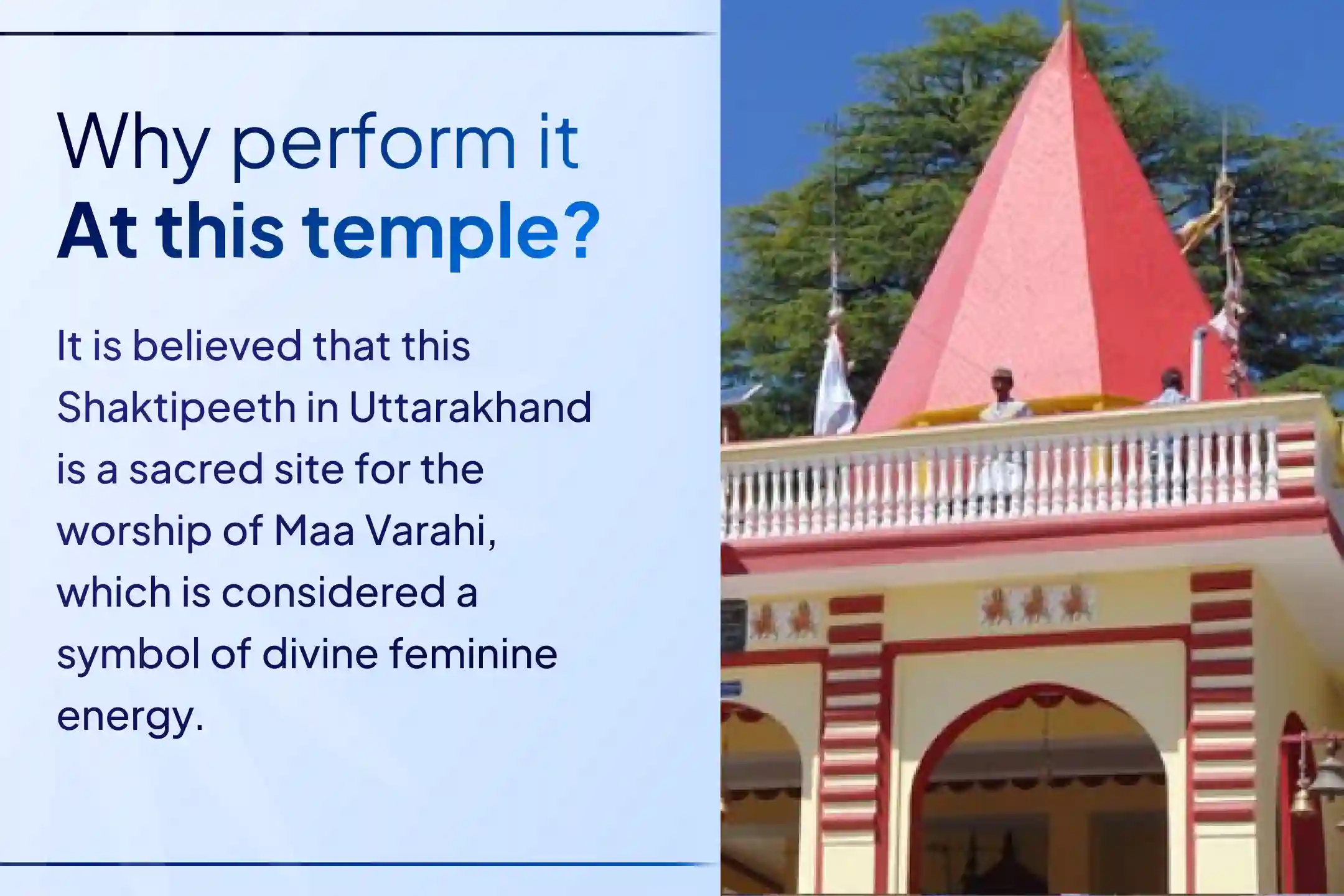 Why perform it
At this temple?

It is believed that this Shaktipeeth in Uttarakhand is a sacred site for the worship of Maa Varahi, which is considered a symbol of divine feminine energy.